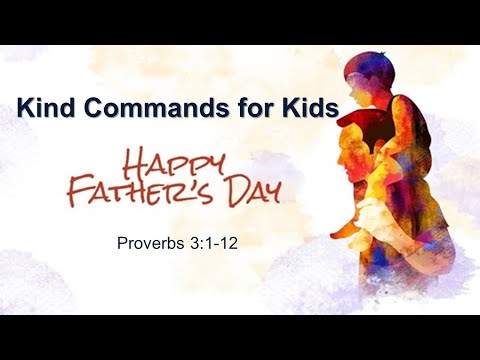 Kind Commands for Kids

HAPPY FATHER'S DAY

Proverbs 3:1-12